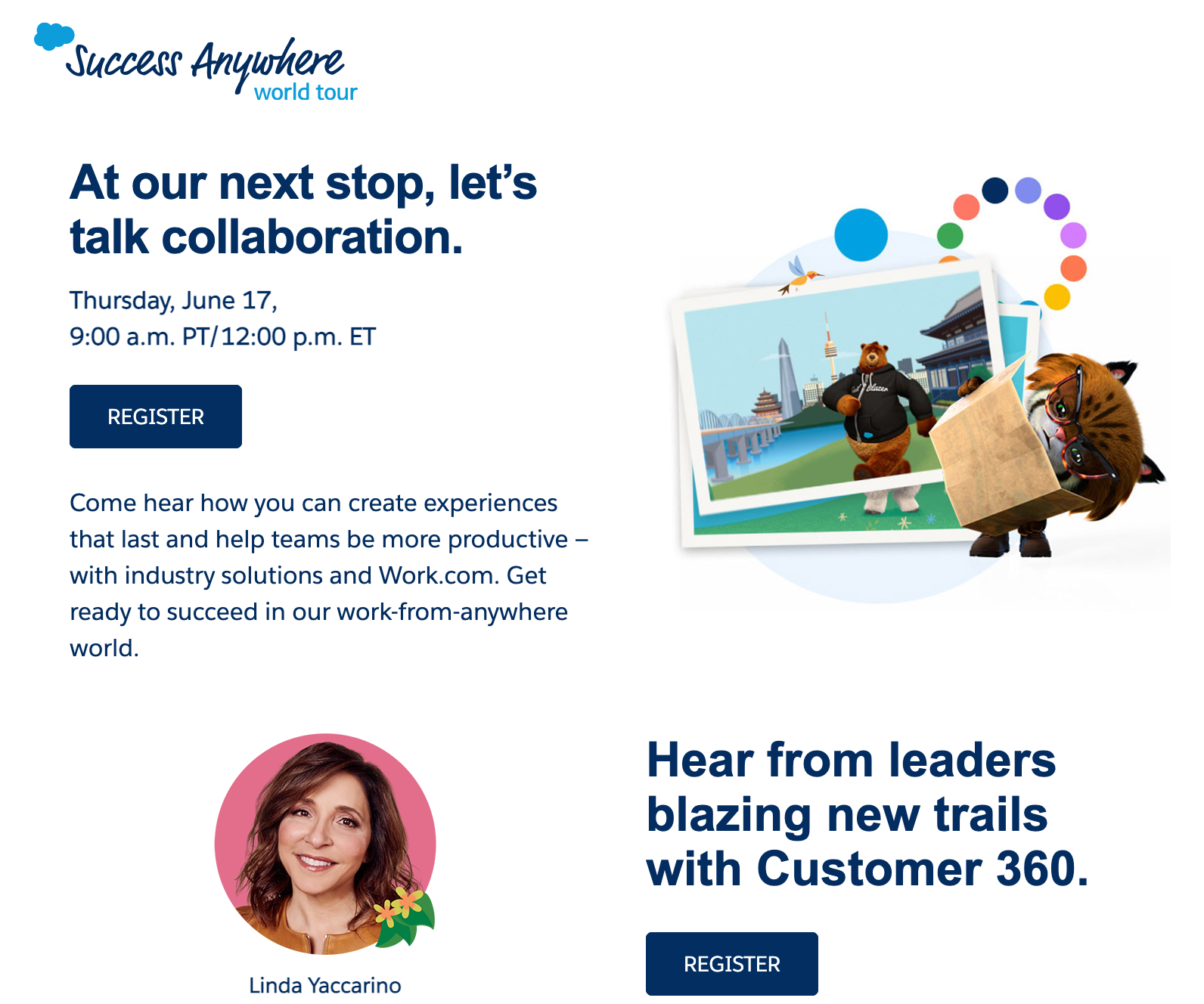 Success Anywhere
world tour

At our next stop, let's talk collaboration.

Thursday, June 17,
9:00 a.m. PT/12:00 p.m. ET

REGISTER

Come hear how you can create experiences that last and help teams be more productive – with industry solutions and Work.com. Get ready to succeed in our work-from-anywhere world.

Blazer

Linda Yaccarino

Hear from leaders blazing new trails with Customer 360.

REGISTER